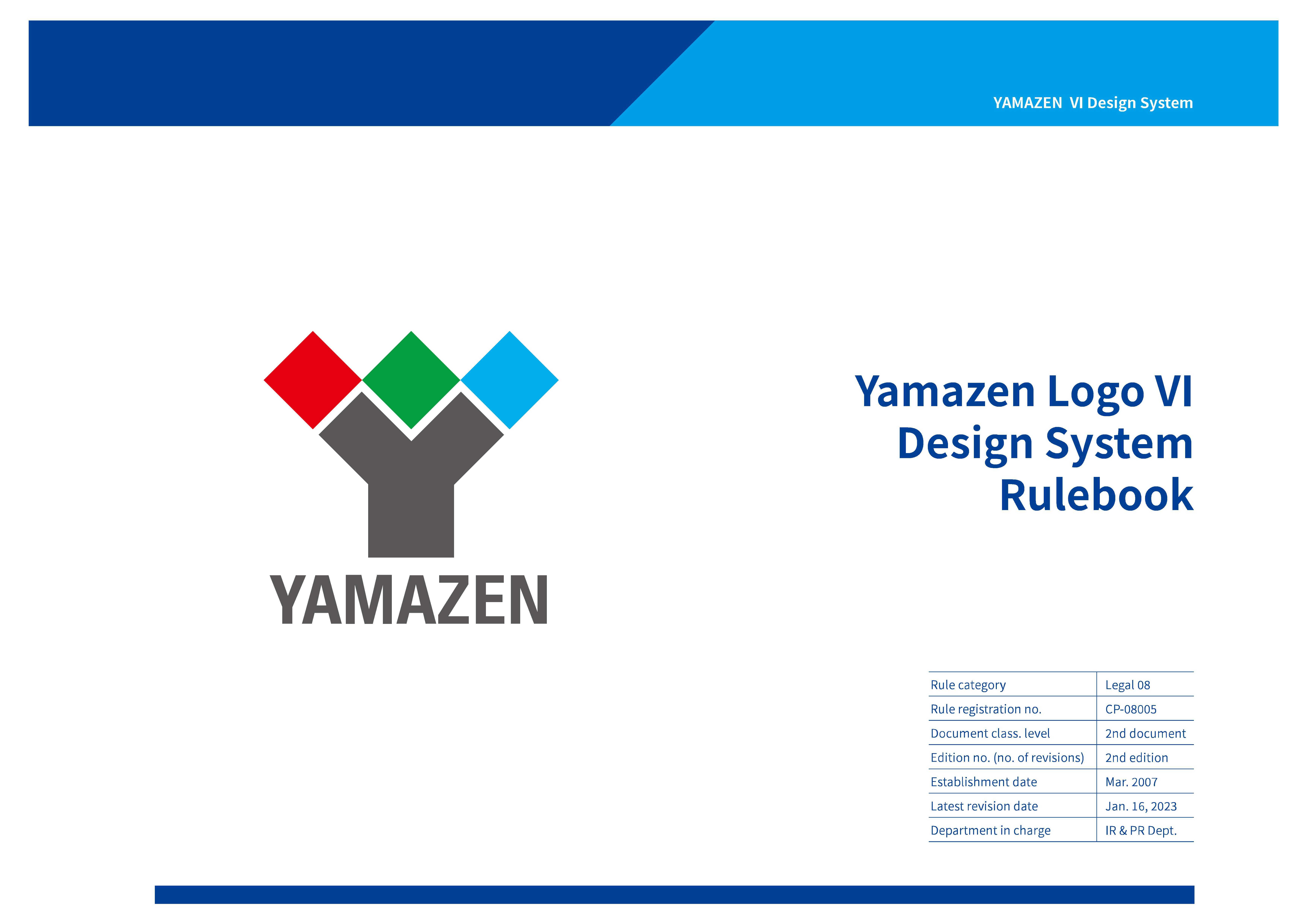 YAMAZEN VI Design System

YAMAZEN

Yamazen Logo VI Design System Rulebook

| Rule category | Legal 08 |
|---|---|
| Rule registration no. | CP-08005 |
| Document class. level | 2nd document |
| Edition no. (no. of revisions) | 2nd edition |
| Establishment date | Mar. 2007 |
| Latest revision date | Jan. 16, 2023 |
| Department in charge | IR & PR Dept. |